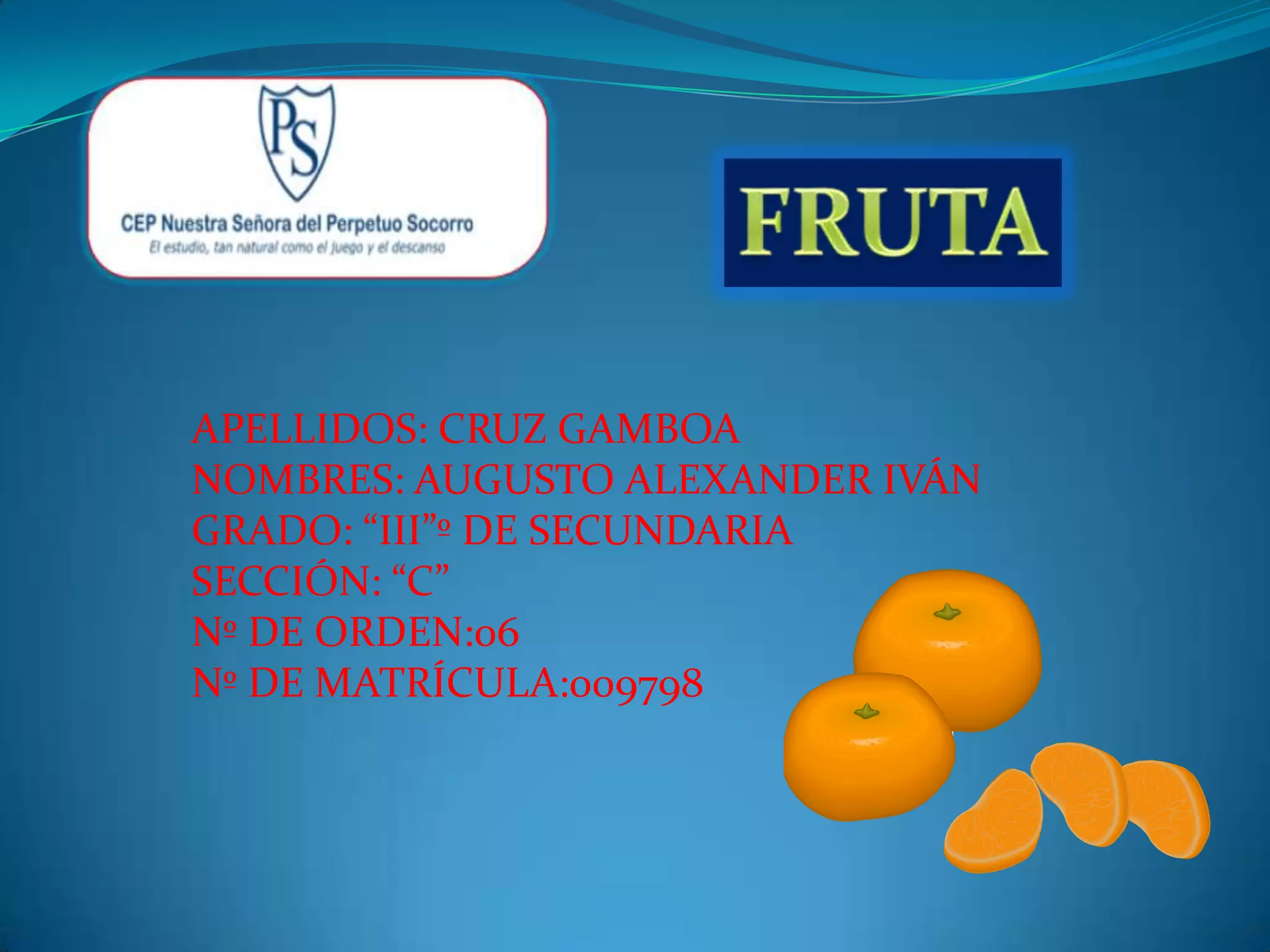 PS
CEP Nuestra Señora del Perpetuo Socorro
El estudio, tan natural como el juego y el descanso

FRUTA

APELLIDOS: CRUZ GAMBOA
NOMBRES: AUGUSTO ALEXANDER IVÁN
GRADO: “III”º DE SECUNDARIA
SECCIÓN: “C”
Nº DE ORDEN:06
Nº DE MATRÍCULA:009798